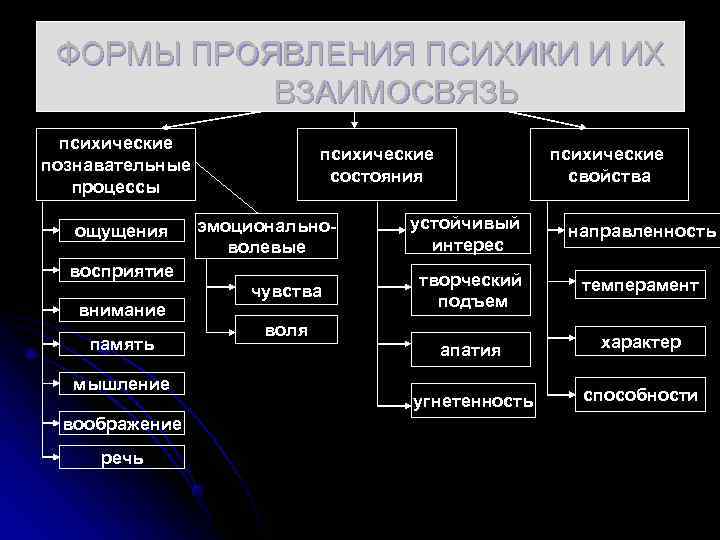 ФОРМЫ ПРОЯВЛЕНИЯ ПСИХИКИ И ИХ ВЗАИМОСВЯЗЬ

психические познавательные процессы

ощущения

восприятие

внимание

память

мышление

воображение

речь

эмоционально-волевые

чувства

воля

психические состояния

устойчивый интерес

творческий подъем

апатия

угнетенность

психические свойства

направленность

темперамент

характер

способности